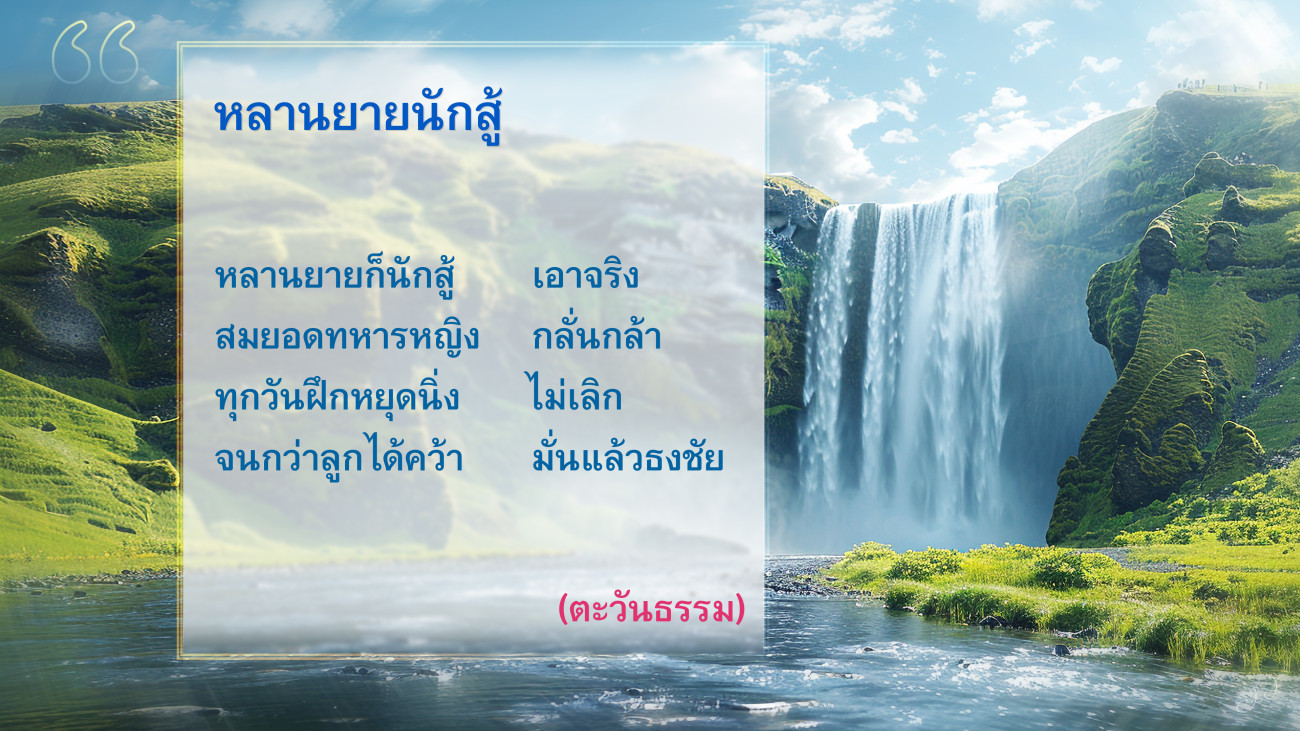 “

หลานยายนักสู้

หลานยายก็นักสู้ เอาจริง
สมยอดทหารหญิง กลั่นกล้า
ทุกวันฝึกหยุดนิ่ง ไม่เลิก
จนกว่าลูกได้คว้า มั่นแล้วธงชัย

(ตะวันธรรม)